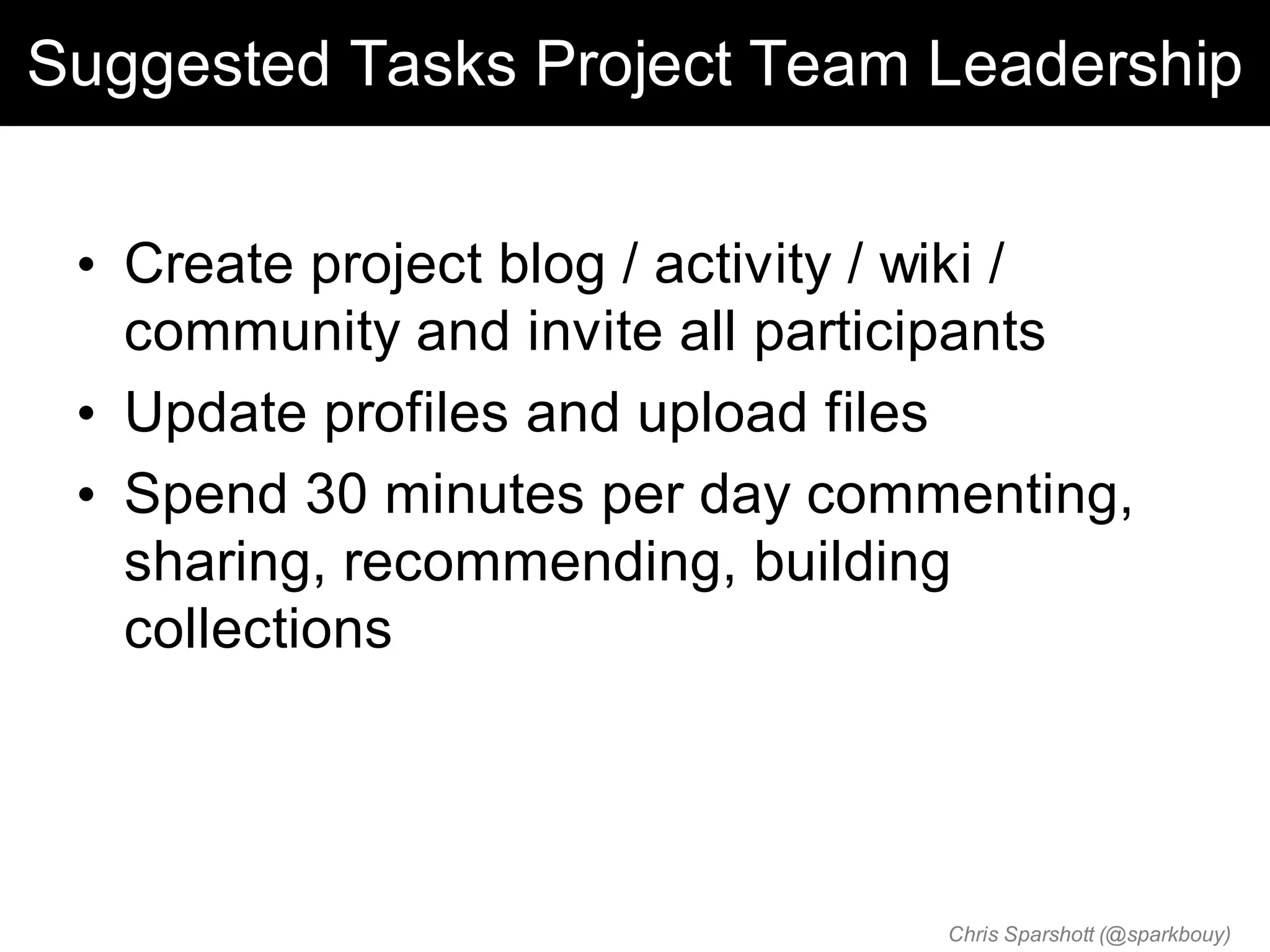 Suggested Tasks Project Team Leadership

• Create project blog / activity / wiki / community and invite all participants
• Update profiles and upload files
• Spend 30 minutes per day commenting, sharing, recommending, building collections

Chris Sparshott (@sparkbouy)